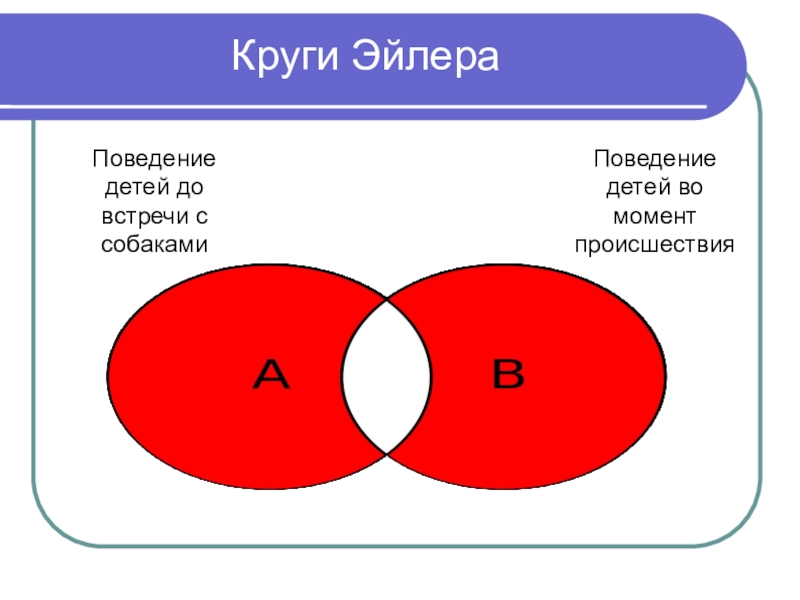 Круги Эйлера

Поведение детей до встречи с собаками

Поведение детей во момент происшествия

A

B